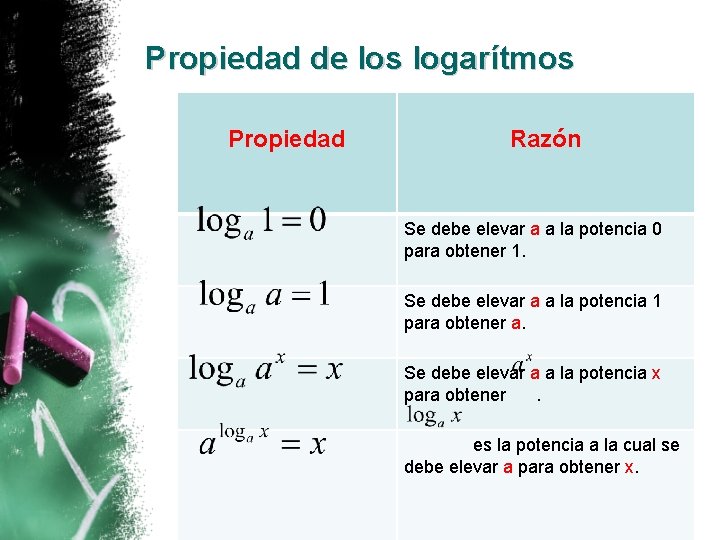 Propiedad de los logarítmos

| Propiedad | Razón |
|---|---|
| $\log_a 1 = 0$ | Se debe elevar a a la potencia 0 para obtener 1. |
| $\log_a a = 1$ | Se debe elevar a a la potencia 1 para obtener a. |
| $\log_a a^x = x$ | Se debe elevar a a la potencia x para obtener $a^x$. |
| $a^{\log_a x} = x$ | $\log_a x$ es la potencia a la cual se debe elevar a para obtener x. |